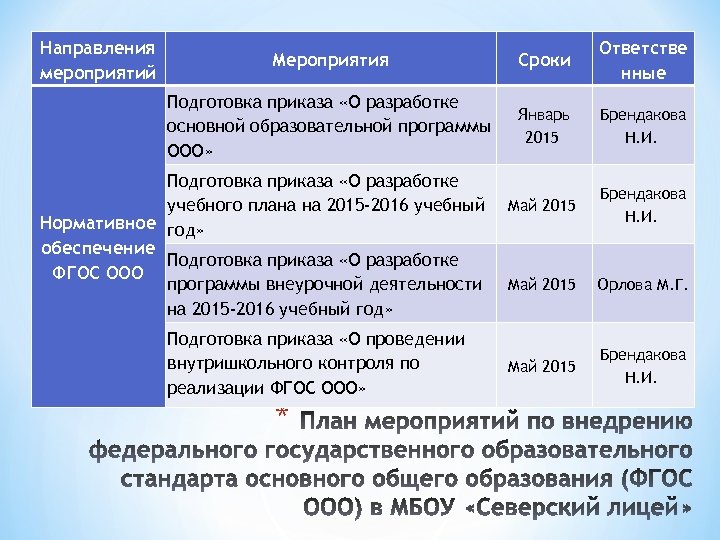 | Направления мероприятий | Мероприятия | Сроки | Ответственные |
|---|---|---|---|
| Нормативное обеспечение ФГОС ООО | Подготовка приказа «О разработке основной образовательной программы ООО» | Январь 2015 | Брендакова Н.И. |
| | Подготовка приказа «О разработке учебного плана на 2015-2016 учебный год» | Май 2015 | Брендакова Н.И. |
| | Подготовка приказа «О разработке программы внеурочной деятельности на 2015-2016 учебный год» | Май 2015 | Орлова М.Г. |
| | Подготовка приказа «О проведении внутришкольного контроля по реализации ФГОС ООО» | Май 2015 | Брендакова Н.И. |

* План мероприятий по внедрению федерального государственного образовательного стандарта основного общего образования (ФГОС ООО) в МБОУ «Северский лицей»